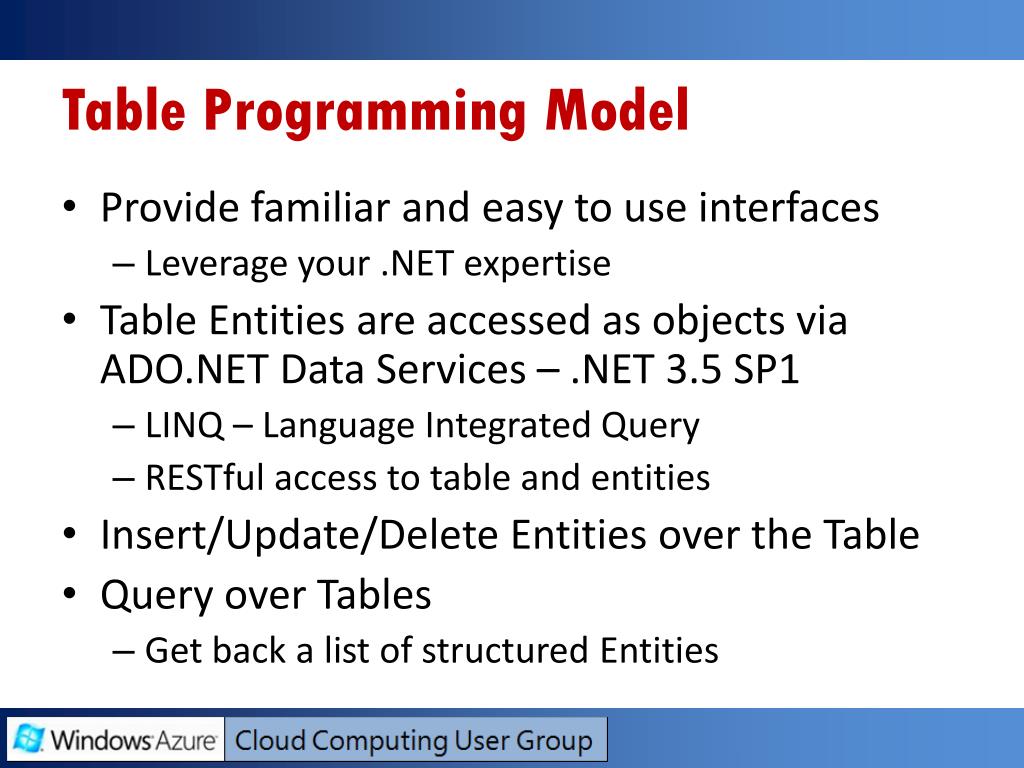 Table Programming Model

• Provide familiar and easy to use interfaces
– Leverage your .NET expertise
• Table Entities are accessed as objects via ADO.NET Data Services – .NET 3.5 SP1
– LINQ – Language Integrated Query
– RESTful access to table and entities
• Insert/Update/Delete Entities over the Table
• Query over Tables
– Get back a list of structured Entities

Windows Azure Cloud Computing User Group